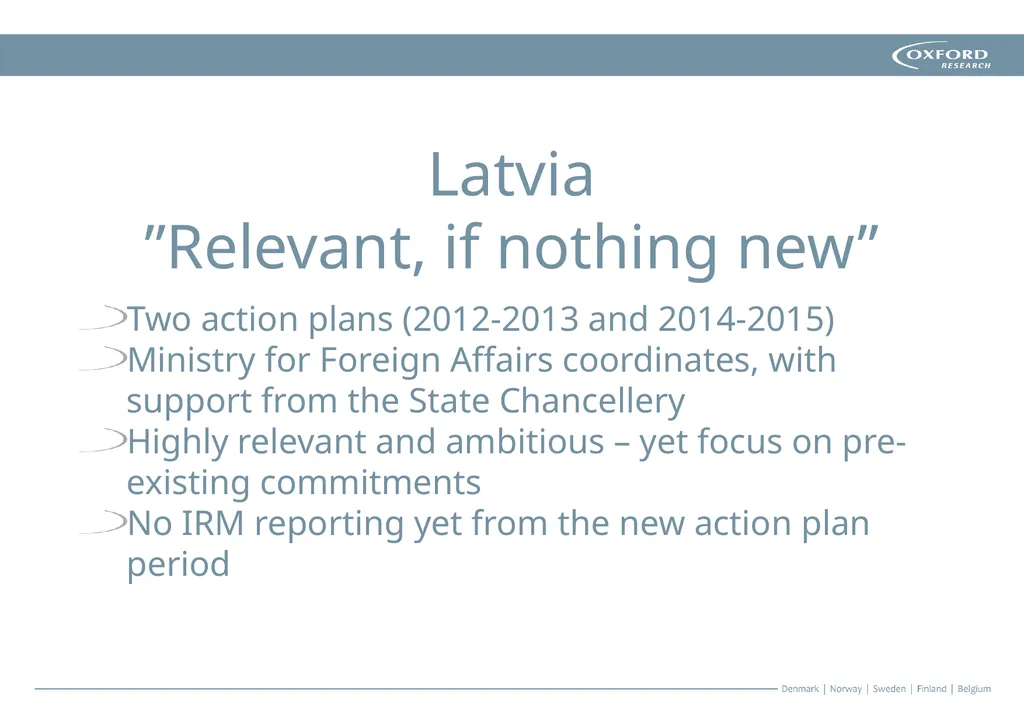 OXFORD
RESEARCH

Latvia
”Relevant, if nothing new”

Two action plans (2012-2013 and 2014-2015)
Ministry for Foreign Affairs coordinates, with support from the State Chancellery
Highly relevant and ambitious – yet focus on pre-existing commitments
No IRM reporting yet from the new action plan period

Denmark | Norway | Sweden | Finland | Belgium